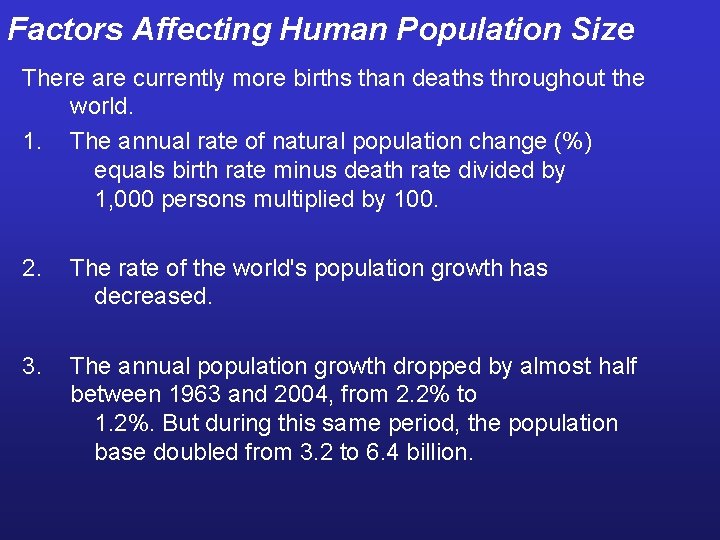 Factors Affecting Human Population Size

There are currently more births than deaths throughout the world.

1. The annual rate of natural population change (%) equals birth rate minus death rate divided by 1,000 persons multiplied by 100.

2. The rate of the world's population growth has decreased.

3. The annual population growth dropped by almost half between 1963 and 2004, from 2.2% to 1.2%. But during this same period, the population base doubled from 3.2 to 6.4 billion.